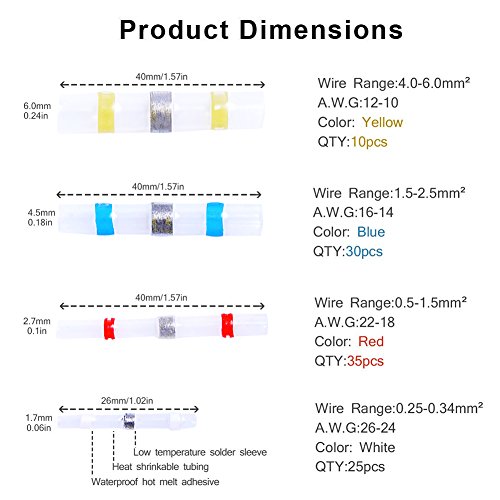 Product Dimensions

40mm/1.57in

6.0mm
0.24in

Wire Range:4.0-6.0mm²
A.W.G:12-10
Color: Yellow
QTY:10pcs

40mm/1.57in

4.5mm
0.18in

Wire Range:1.5-2.5mm²
A.W.G:16-14
Color: Blue
QTY:30pcs

40mm/1.57in

2.7mm
0.1in

Wire Range:0.5-1.5mm²
A.W.G:22-18
Color: Red
QTY:35pcs

26mm/1.02in

1.7mm
0.06in

Low temperature solder sleeve
Heat shrinkable tubing
Waterproof hot melt adhesive

Wire Range:0.25-0.34mm²
A.W.G:26-24
Color: White
QTY:25pcs